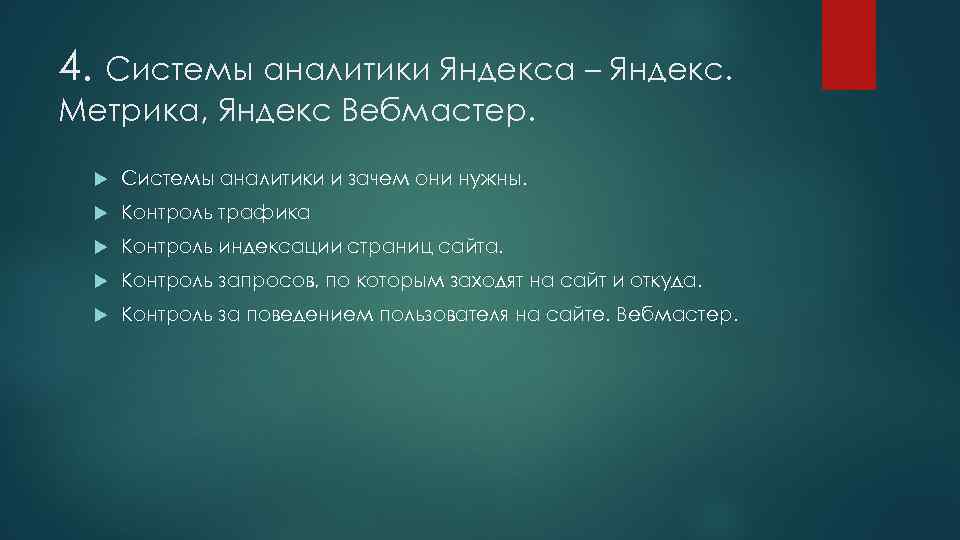 4. Системы аналитики Яндекса – Яндекс. Метрика, Яндекс Вебмастер.

Системы аналитики и зачем они нужны.
Контроль трафика
Контроль индексации страниц сайта.
Контроль запросов, по которым заходят на сайт и откуда.
Контроль за поведением пользователя на сайте. Вебмастер.